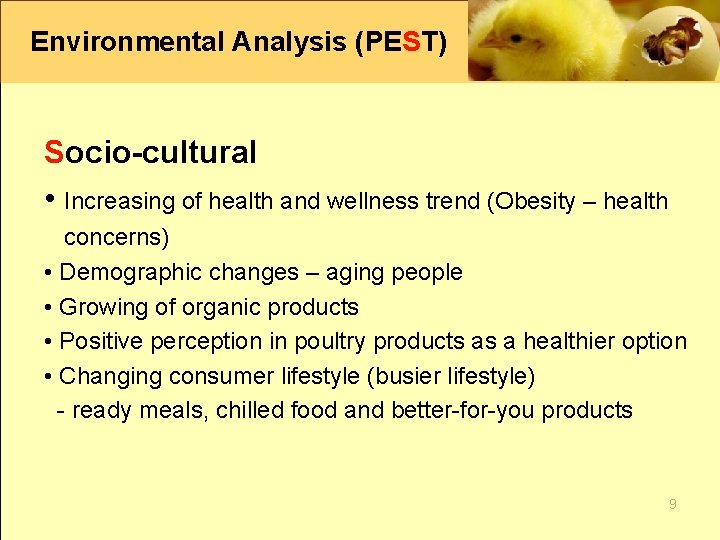 Environmental Analysis (PEST)

Socio-cultural

• Increasing of health and wellness trend (Obesity – health concerns)
• Demographic changes – aging people
• Growing of organic products
• Positive perception in poultry products as a healthier option
• Changing consumer lifestyle (busier lifestyle)
- ready meals, chilled food and better-for-you products

9